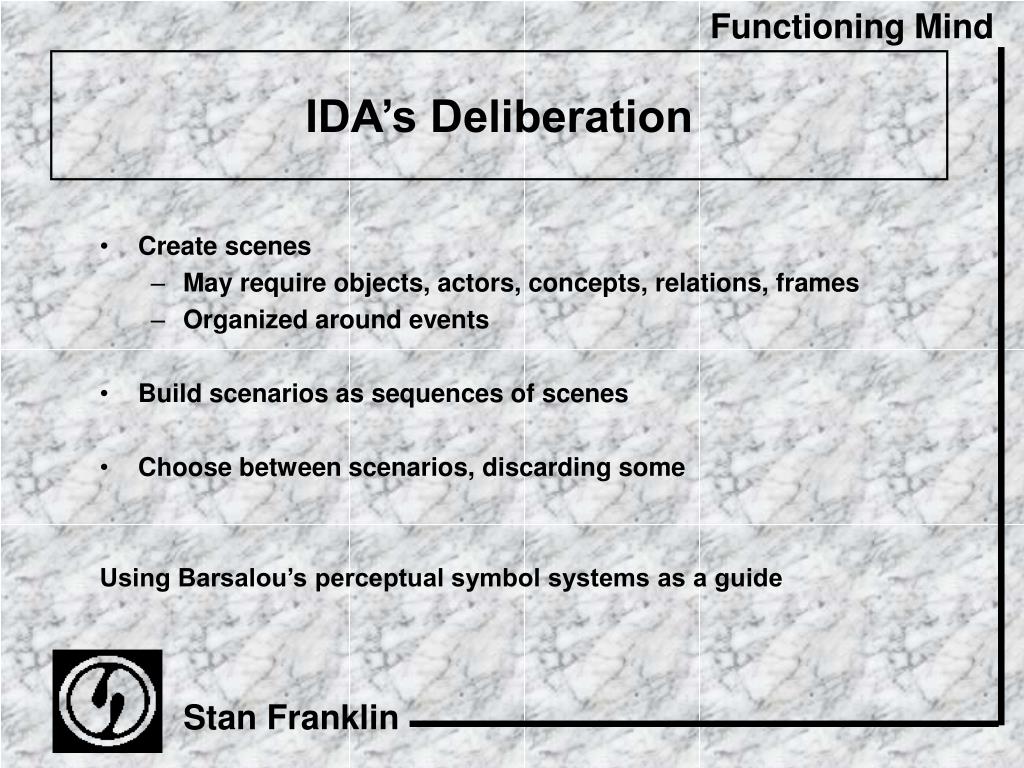 Functioning Mind

IDA’s Deliberation

• Create scenes
  – May require objects, actors, concepts, relations, frames
  – Organized around events

• Build scenarios as sequences of scenes

• Choose between scenarios, discarding some

Using Barsalou’s perceptual symbol systems as a guide

Stan Franklin